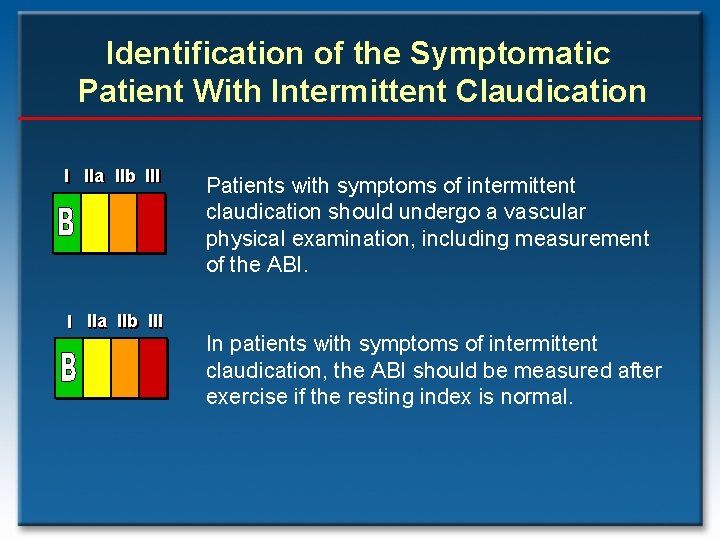 Identification of the Symptomatic Patient With Intermittent Claudication

I IIa IIb III
B

Patients with symptoms of intermittent claudication should undergo a vascular physical examination, including measurement of the ABI.

I IIa IIb III
B

In patients with symptoms of intermittent claudication, the ABI should be measured after exercise if the resting index is normal.